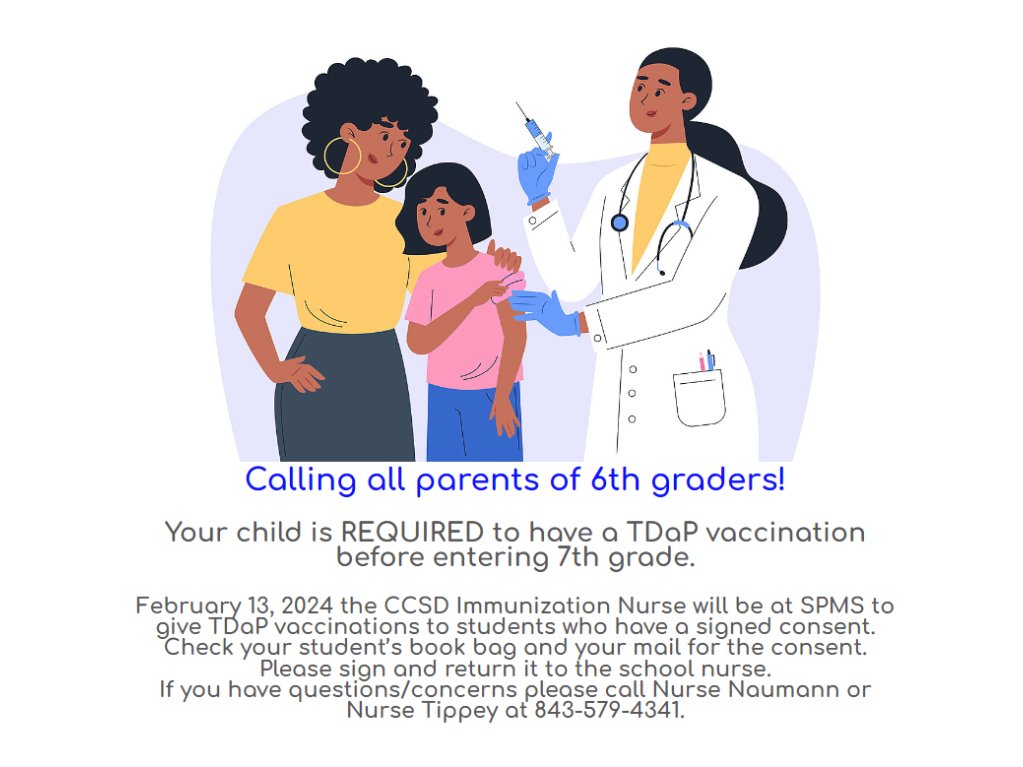 Calling all parents of 6th graders!

Your child is REQUIRED to have a TDaP vaccination before entering 7th grade.

February 13, 2024 the CCSD Immunization Nurse will be at SPMS to give TDaP vaccinations to students who have a signed consent. Check your student's book bag and your mail for the consent. Please sign and return it to the school nurse. If you have questions/concerns please call Nurse Naumann or Nurse Tippey at 843-579-4341.